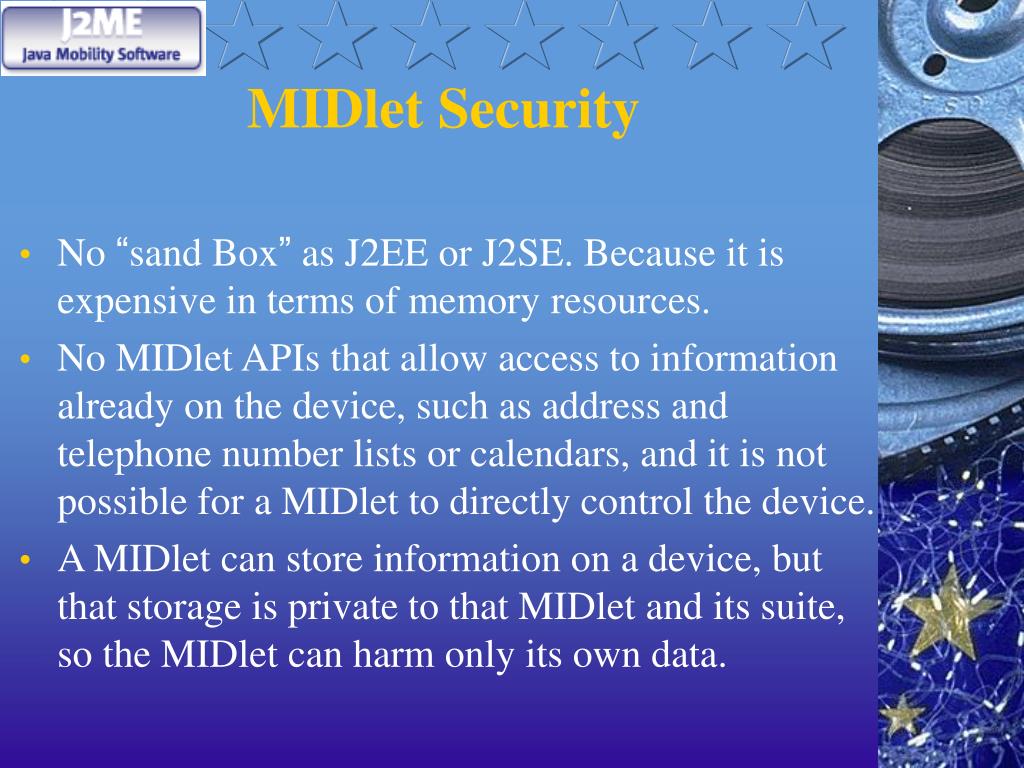 J2ME
Java Mobility Software

MIDlet Security

• No “sand Box” as J2EE or J2SE. Because it is expensive in terms of memory resources.
• No MIDlet APIs that allow access to information already on the device, such as address and telephone number lists or calendars, and it is not possible for a MIDlet to directly control the device.
• A MIDlet can store information on a device, but that storage is private to that MIDlet and its suite, so the MIDlet can harm only its own data.